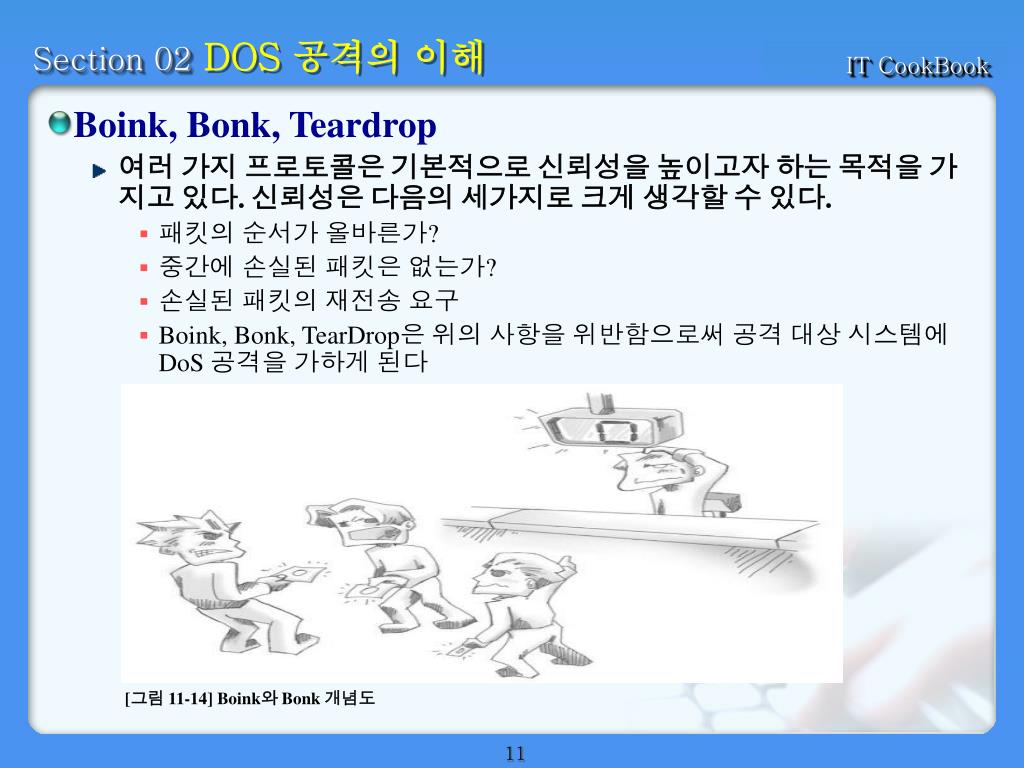 Section 02 DOS 공격의 이해

IT CookBook

Boink, Bonk, Teardrop

여러 가지 프로토콜은 기본적으로 신뢰성을 높이고자 하는 목적을 가지고 있다. 신뢰성은 다음의 세가지로 크게 생각할 수 있다.

패킷의 순서가 올바른가?

중간에 손실된 패킷은 없는가?

손실된 패킷의 재전송 요구

Boink, Bonk, TearDrop은 위의 사항을 위반함으로써 공격 대상 시스템에 DoS 공격을 가하게 된다

[그림 11-14] Boink와 Bonk 개념도

11